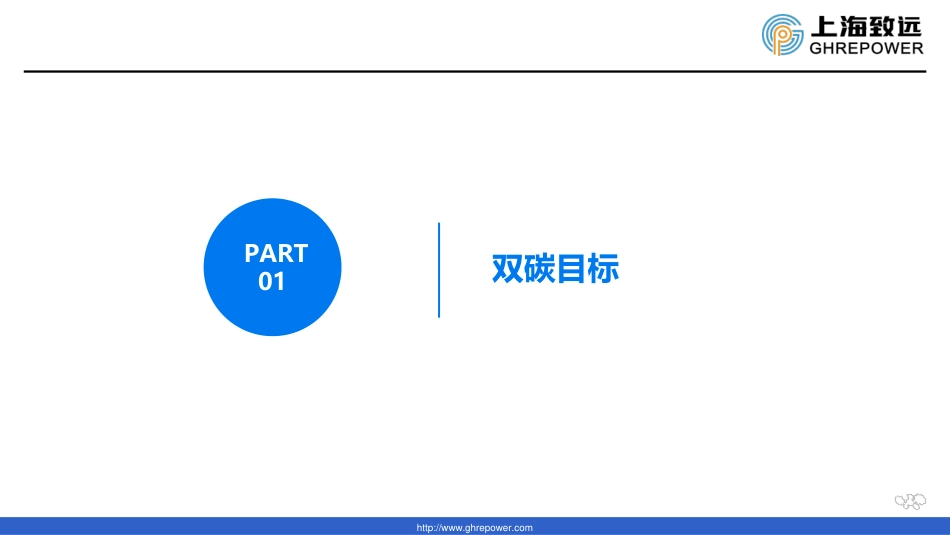 上海致远
GHREPOWER

PART
01

双碳目标

http://www.ghrepower.com